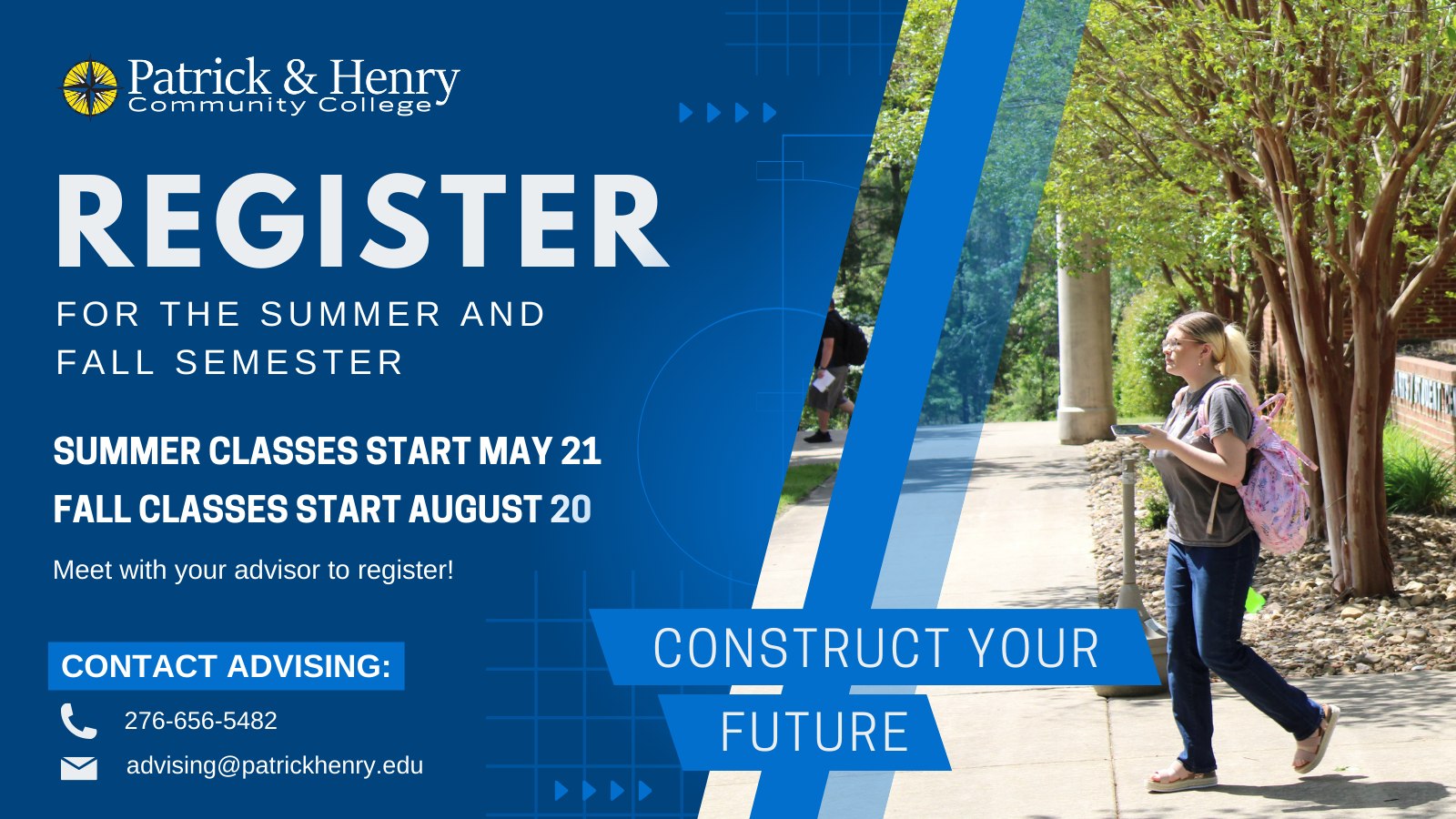 Patrick & Henry
Community College

REGISTER

FOR THE SUMMER AND FALL SEMESTER

SUMMER CLASSES START MAY 21
FALL CLASSES START AUGUST 20

Meet with your advisor to register!

CONTACT ADVISING:

276-656-5482

advising@patrickhenry.edu

CONSTRUCT YOUR FUTURE